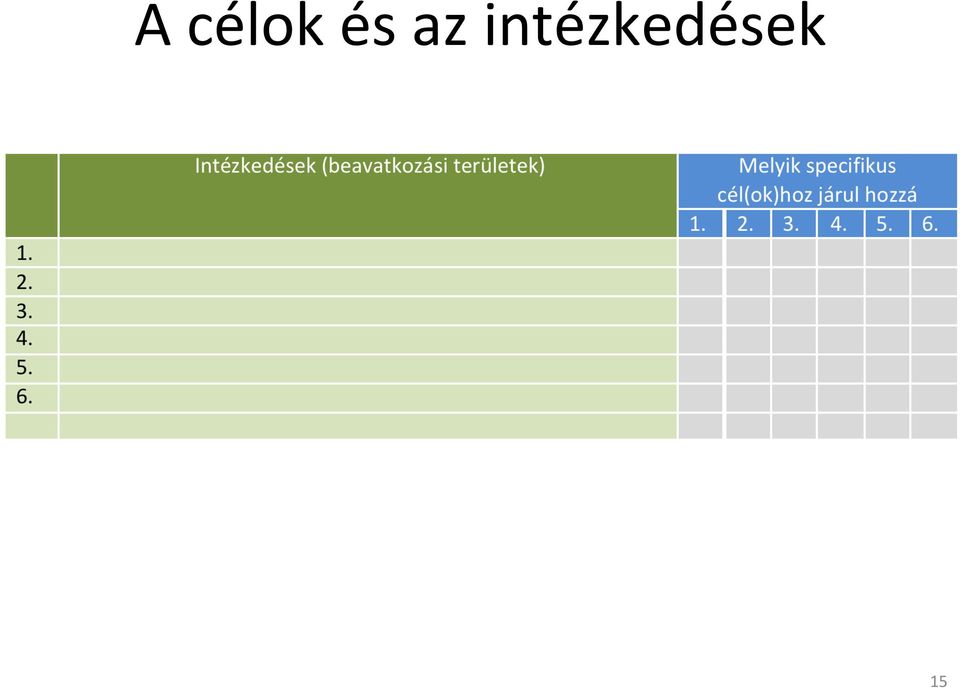 A célok és az intézkedések

| | Intézkedések (beavatkozási területek) | Melyik specifikus cél(ok)hoz járul hozzá | | | | | |
|---|---|---|---|---|---|---|---|
| | | 1. | 2. | 3. | 4. | 5. | 6. |
| 1. | | | | | | | |
| 2. | | | | | | | |
| 3. | | | | | | | |
| 4. | | | | | | | |
| 5. | | | | | | | |
| 6. | | | | | | | |
| | | | | | | | |

15